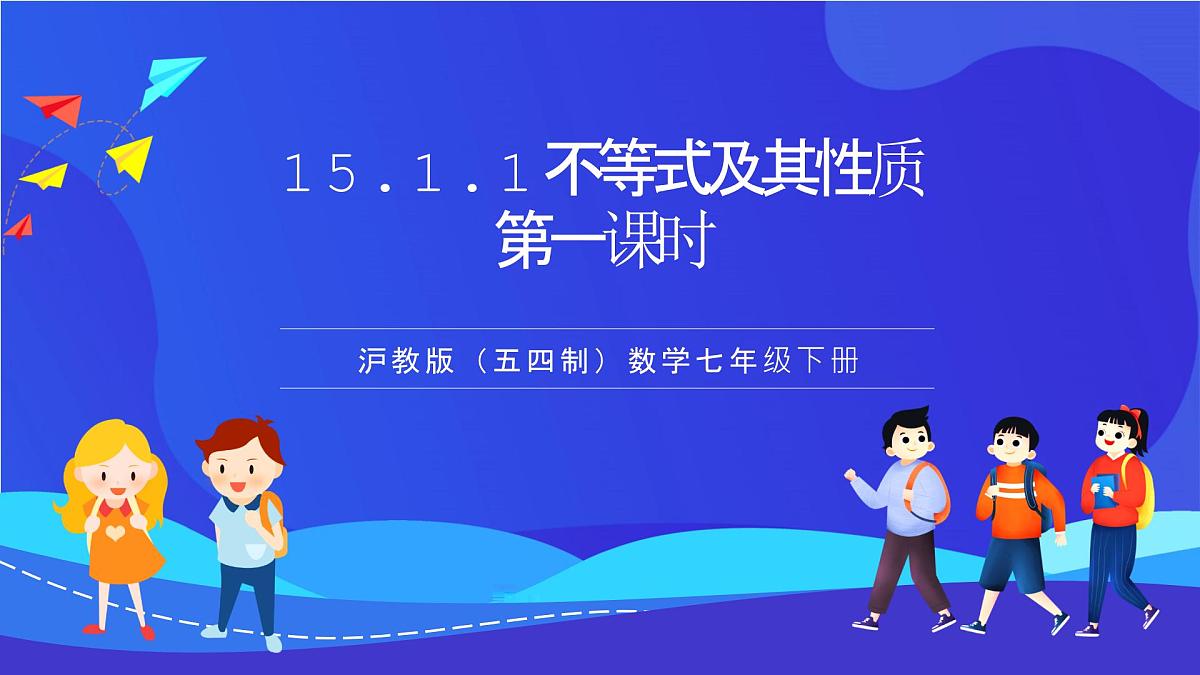 15.1.1不等式及其性质
第一课时

沪教版（五四制）数学七年级下册